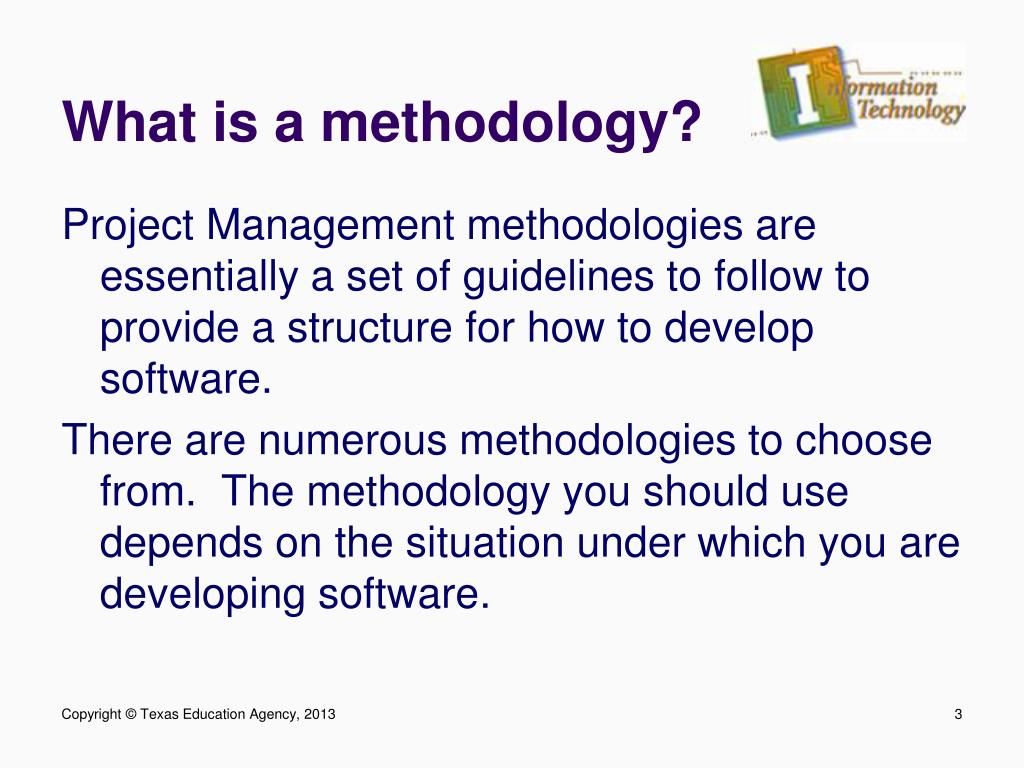 What is a methodology?

Information Technology

Project Management methodologies are essentially a set of guidelines to follow to provide a structure for how to develop software.

There are numerous methodologies to choose from.  The methodology you should use depends on the situation under which you are developing software.

Copyright © Texas Education Agency, 2013

3